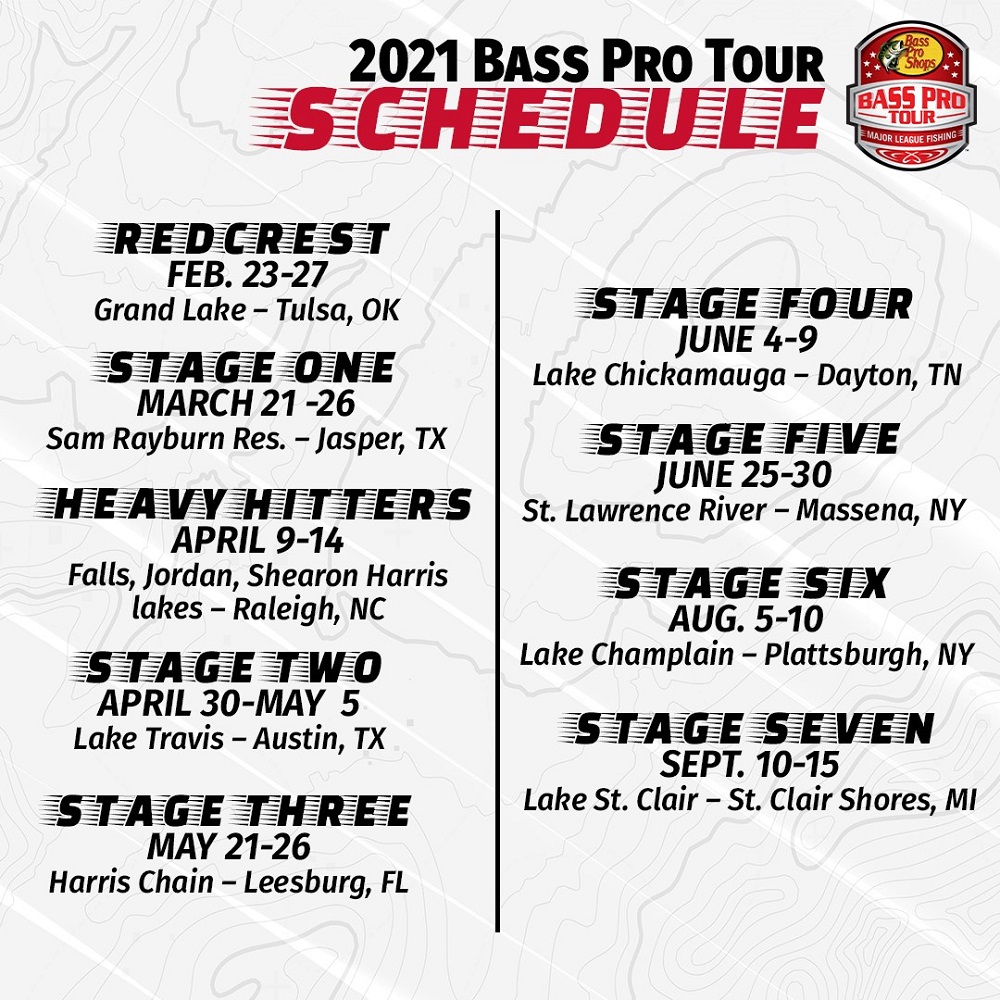 2021 BASS PRO TOUR
SCHEDULE

Bass Pro Shops
BASS PRO TOUR
MAJOR LEAGUE FISHING

REDCREST
FEB. 23-27
Grand Lake – Tulsa, OK

STAGE ONE
MARCH 21 -26
Sam Rayburn Res. – Jasper, TX

HEAVY HITTERS
APRIL 9-14
Falls, Jordan, Shearon Harris lakes – Raleigh, NC

STAGE TWO
APRIL 30-MAY 5
Lake Travis – Austin, TX

STAGE THREE
MAY 21-26
Harris Chain – Leesburg, FL

STAGE FOUR
JUNE 4-9
Lake Chickamauga – Dayton, TN

STAGE FIVE
JUNE 25-30
St. Lawrence River – Massena, NY

STAGE SIX
AUG. 5-10
Lake Champlain – Plattsburgh, NY

STAGE SEVEN
SEPT. 10-15
Lake St. Clair – St. Clair Shores, MI